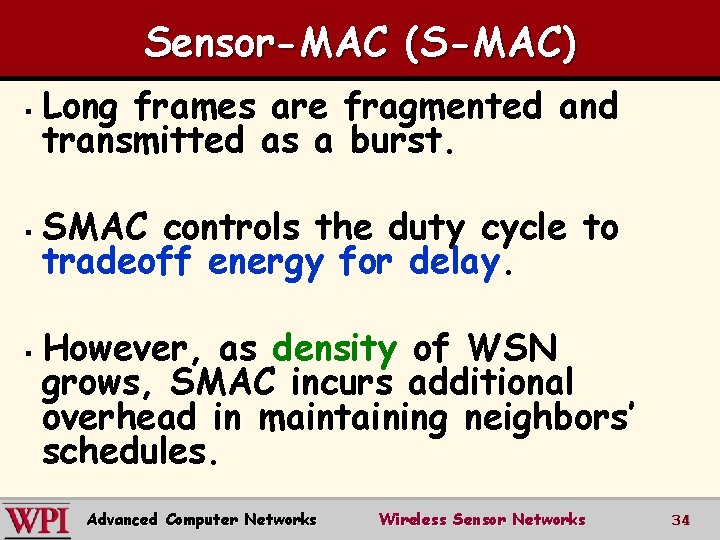 Sensor-MAC (S-MAC)

▪ Long frames are fragmented and transmitted as a burst.

▪ SMAC controls the duty cycle to tradeoff energy for delay.

▪ However, as density of WSN grows, SMAC incurs additional overhead in maintaining neighbors' schedules.

WPI Advanced Computer Networks Wireless Sensor Networks 34